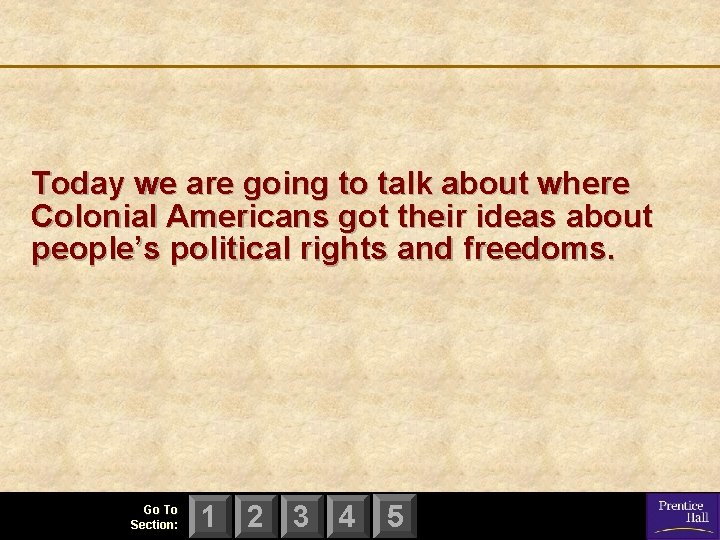 Today we are going to talk about where Colonial Americans got their ideas about people's political rights and freedoms.

Go To Section: 1 2 3 4 5

Prentice Hall